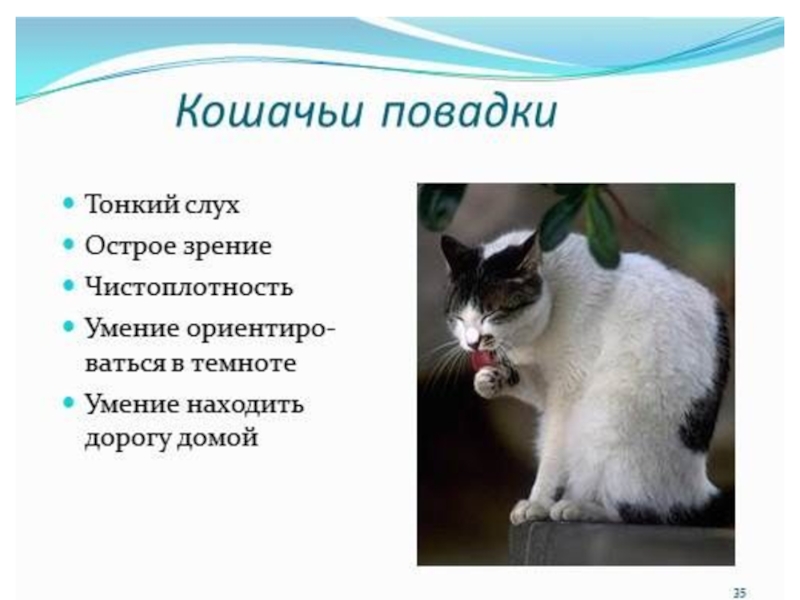 Кошачьи повадки

- Тонкий слух
- Острое зрение
- Чистоплотность
- Умение ориентироваться в темноте
- Умение находить дорогу домой

35